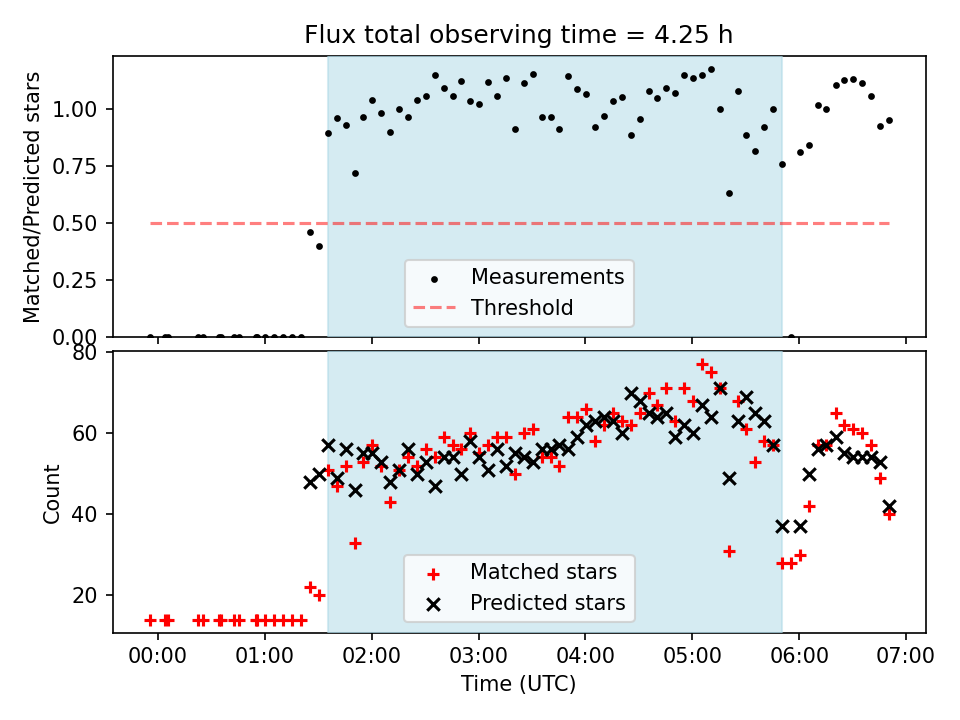 Flux total observing time = 4.25 h

Matched/Predicted stars

1.00
0.75
0.50
0.25
0.00

Measurements
Threshold

Count

80
60
40
20

Matched stars
Predicted stars

00:00 01:00 02:00 03:00 04:00 05:00 06:00 07:00
Time (UTC)